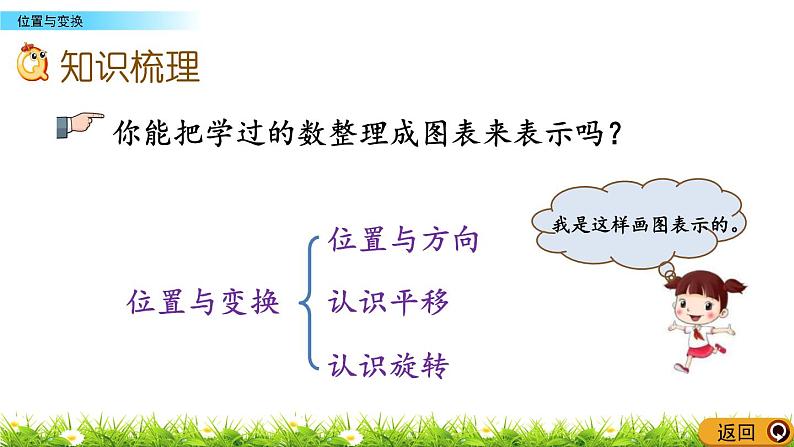 位置与变换

知识梳理

你能把学过的数整理成图表来表示吗？

我是这样画图表示的。

位置与变换

位置与方向

认识平移

认识旋转

返回